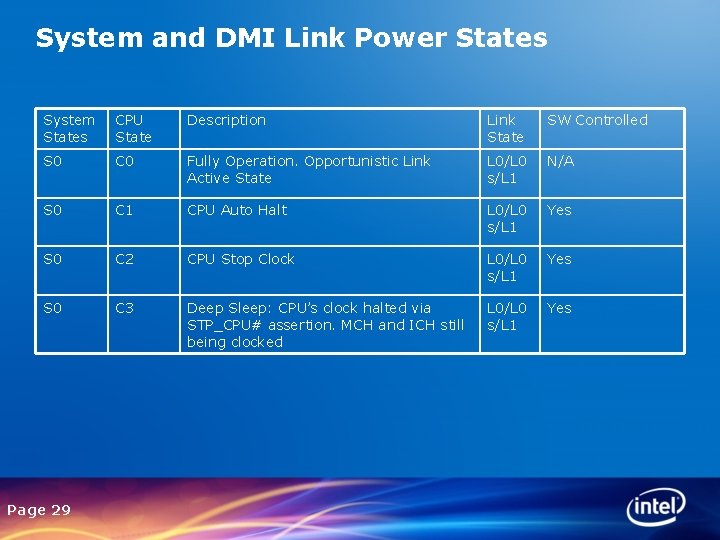 System and DMI Link Power States

| System States | CPU State | Description | Link State | SW Controlled |
|---|---|---|---|---|
| S0 | C0 | Fully Operation. Opportunistic Link Active State | L0/L0s/L1 | N/A |
| S0 | C1 | CPU Auto Halt | L0/L0s/L1 | Yes |
| S0 | C2 | CPU Stop Clock | L0/L0s/L1 | Yes |
| S0 | C3 | Deep Sleep: CPU's clock halted via STP_CPU# assertion. MCH and ICH still being clocked | L0/L0s/L1 | Yes |

Page 29

intel